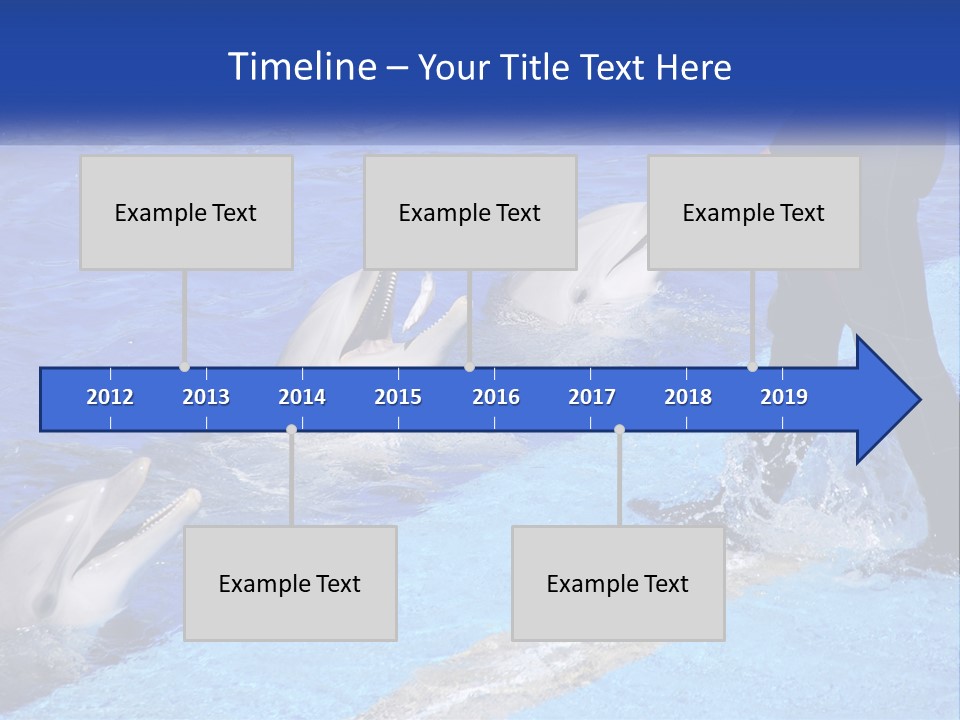 Timeline – Your Title Text Here

Example Text

Example Text

Example Text

2012 2013 2014 2015 2016 2017 2018 2019

Example Text

Example Text